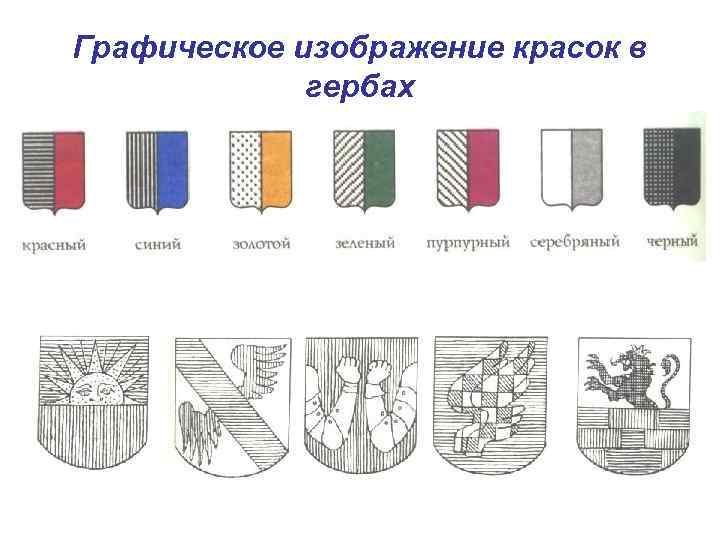 Графическое изображение красок в гербах

красный синий золотой зеленый пурпурный серебряный черный